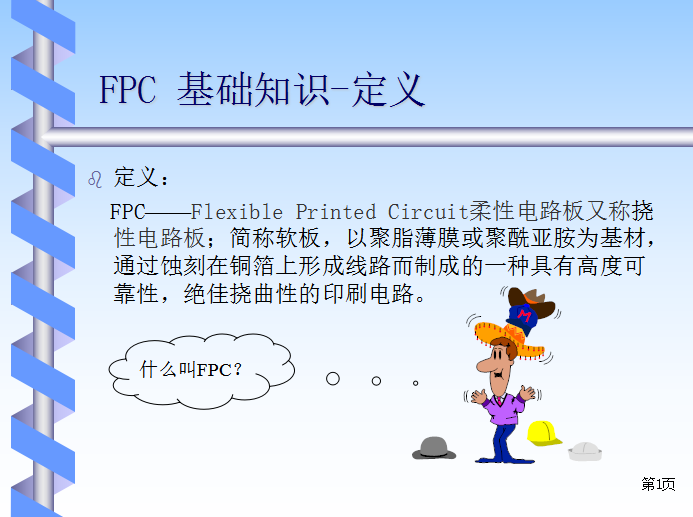 FPC 基础知识-定义

定义：

FPC——Flexible Printed Circuit柔性电路板又称挠性电路板；简称软板，以聚脂薄膜或聚酰亚胺为基材，通过蚀刻在铜箔上形成线路而制成的一种具有高度可靠性，绝佳挠曲性的印刷电路。

什么叫FPC？

M

第1页